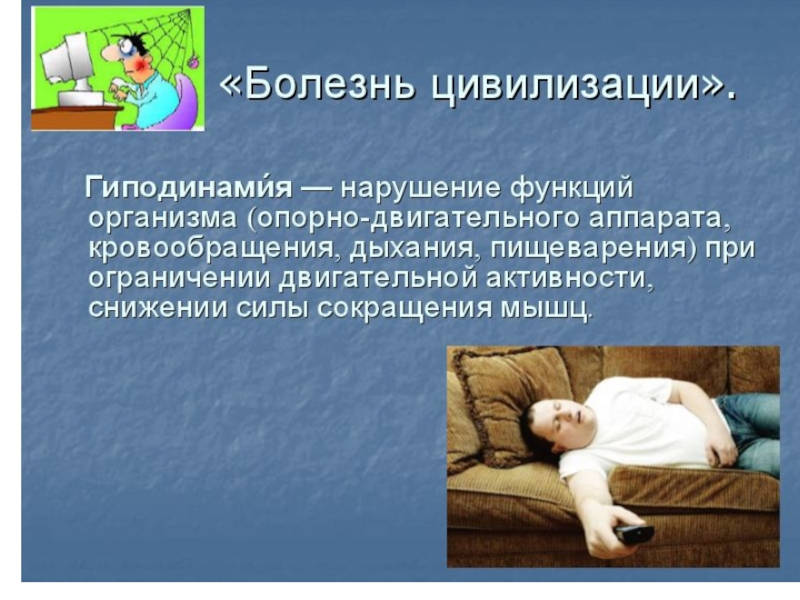 «Болезнь цивилизации».

Гиподинами́я — нарушение функций организма (опорно-двигательного аппарата, кровообращения, дыхания, пищеварения) при ограничении двигательной активности, снижении силы сокращения мышц.